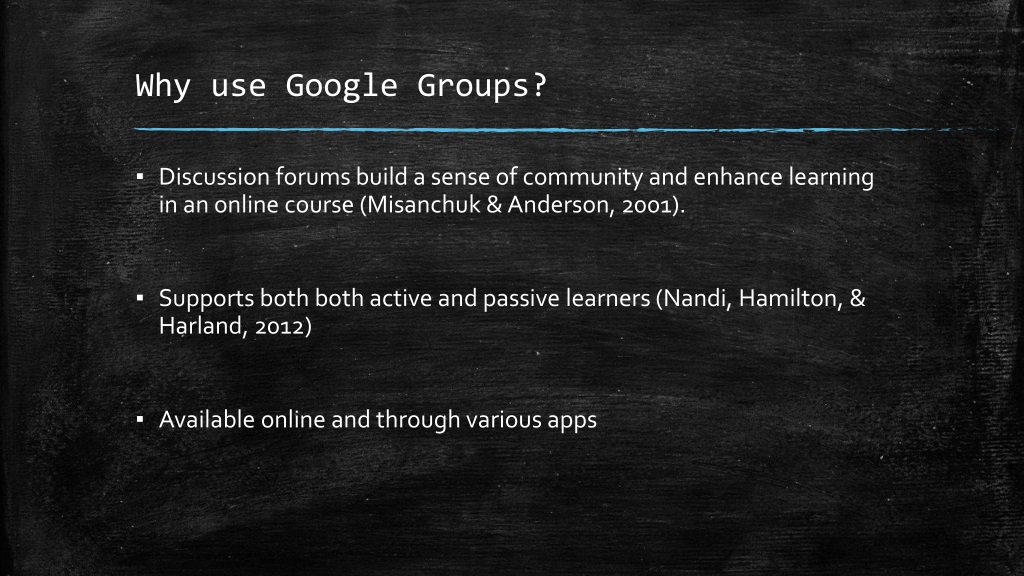 Why use Google Groups?

▪ Discussion forums build a sense of community and enhance learning in an online course (Misanchuk & Anderson, 2001).

▪ Supports both both active and passive learners (Nandi, Hamilton, & Harland, 2012)

▪ Available online and through various apps